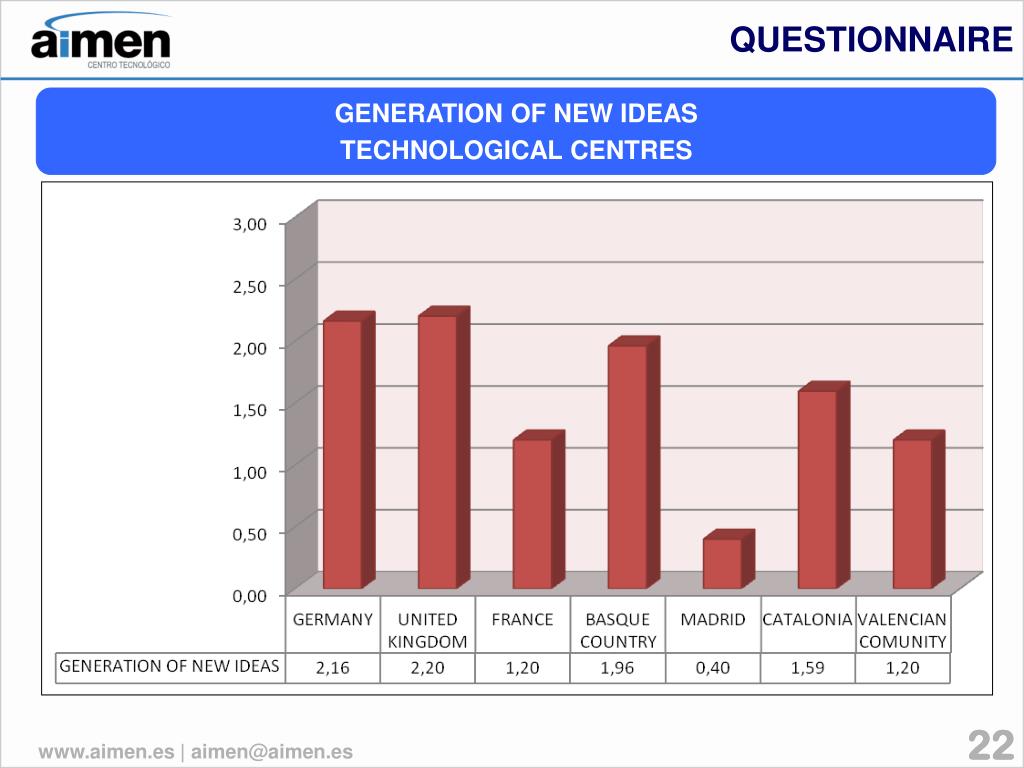 aimen
CENTRO TECNOLÓGICO

QUESTIONNAIRE

GENERATION OF NEW IDEAS
TECHNOLOGICAL CENTRES

3,00
2,50
2,00
1,50
1,00
0,50
0,00

| | GERMANY | UNITED KINGDOM | FRANCE | BASQUE COUNTRY | MADRID | CATALONIA | VALENCIAN COMUNITY |
|---|---|---|---|---|---|---|---|
| GENERATION OF NEW IDEAS | 2,16 | 2,20 | 1,20 | 1,96 | 0,40 | 1,59 | 1,20 |

www.aimen.es | aimen@aimen.es

22